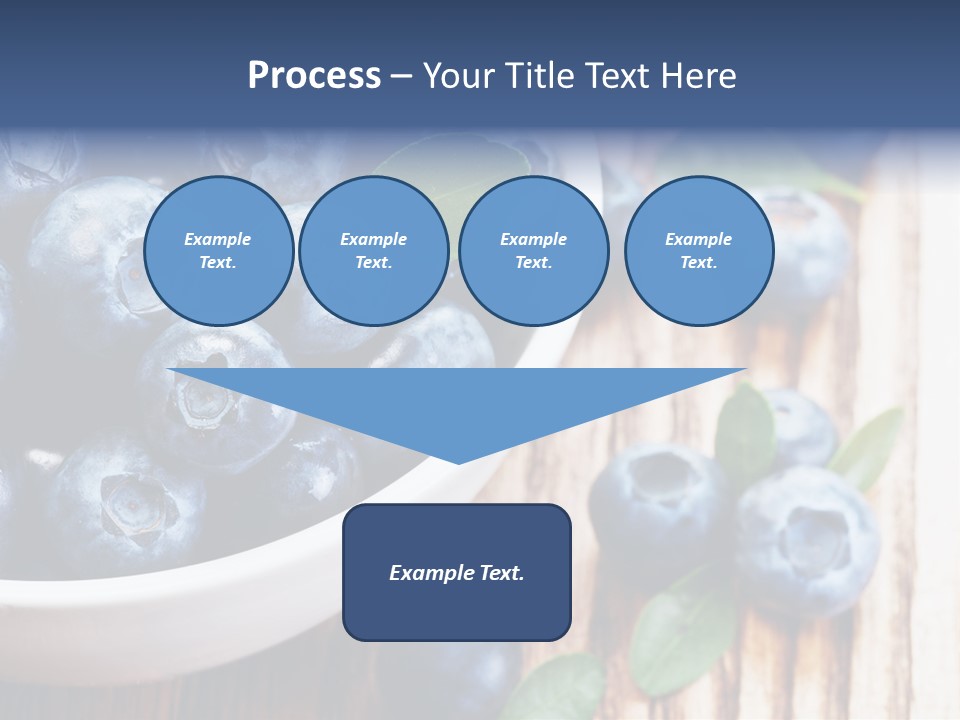 Process – Your Title Text Here

Example Text.

Example Text.

Example Text.

Example Text.

Example Text.